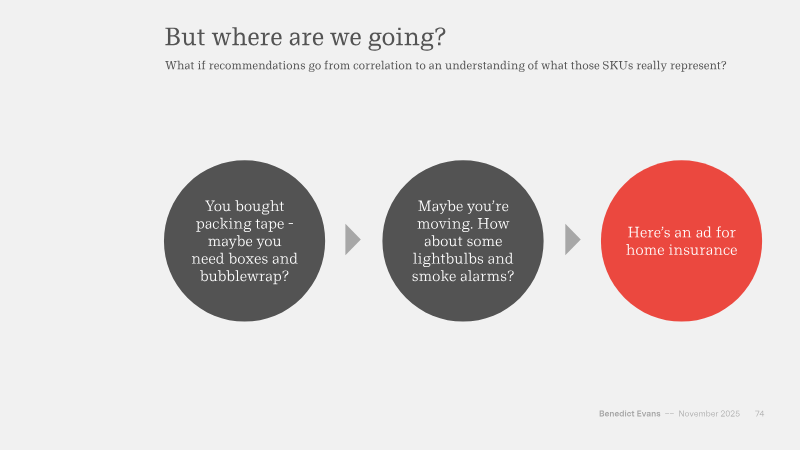 But where are we going?

What if recommendations go from correlation to an understanding of what those SKUs really represent?

You bought packing tape - maybe you need boxes and bubblewrap?

Maybe you're moving. How about some lightbulbs and smoke alarms?

Here's an ad for home insurance

Benedict Evans -- November 2025 74